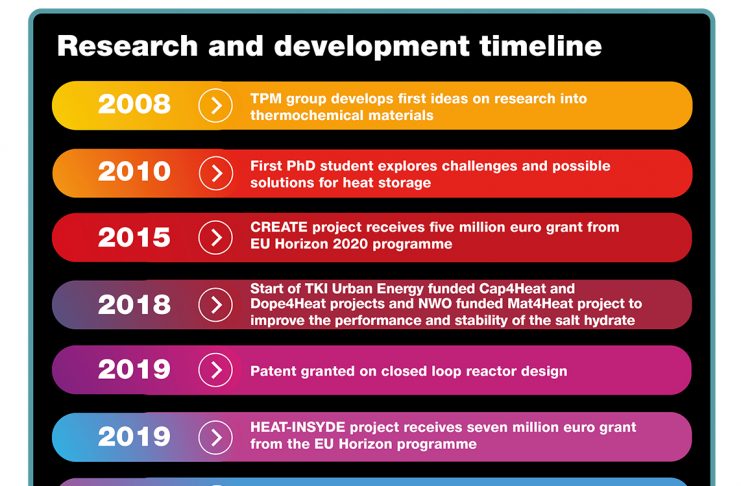 Research and development timeline

2008 TPM group develops first ideas on research into thermochemical materials

2010 First PhD student explores challenges and possible solutions for heat storage

2015 CREATE project receives five million euro grant from EU Horizon 2020 programme

2018 Start of TKI Urban Energy funded Cap4Heat and Dope4Heat projects and NWO funded Mat4Heat project to improve the performance and stability of the salt hydrate

2019 Patent granted on closed loop reactor design

2019 HEAT-INSYDE project receives seven million euro grant from the EU Horizon programme